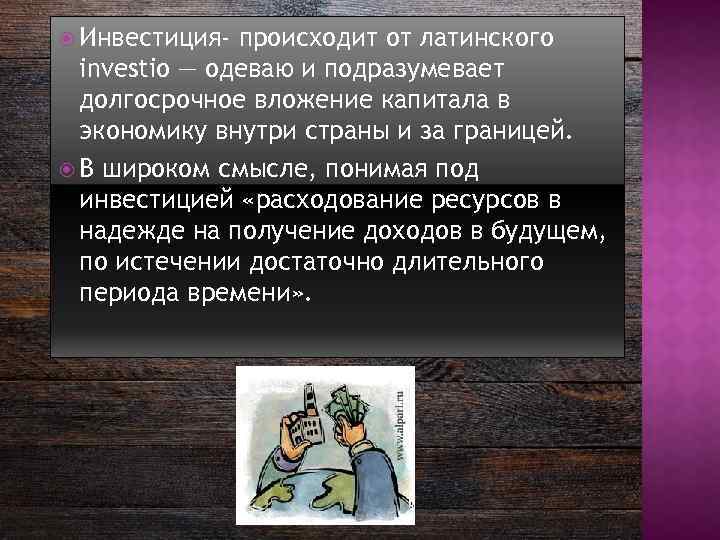 Инвестиция- происходит от латинского investio — одеваю и подразумевает долгосрочное вложение капитала в экономику внутри страны и за границей.

В широком смысле, понимая под инвестицией «расходование ресурсов в надежде на получение доходов в будущем, по истечении достаточно длительного периода времени».

www.alpari.ru